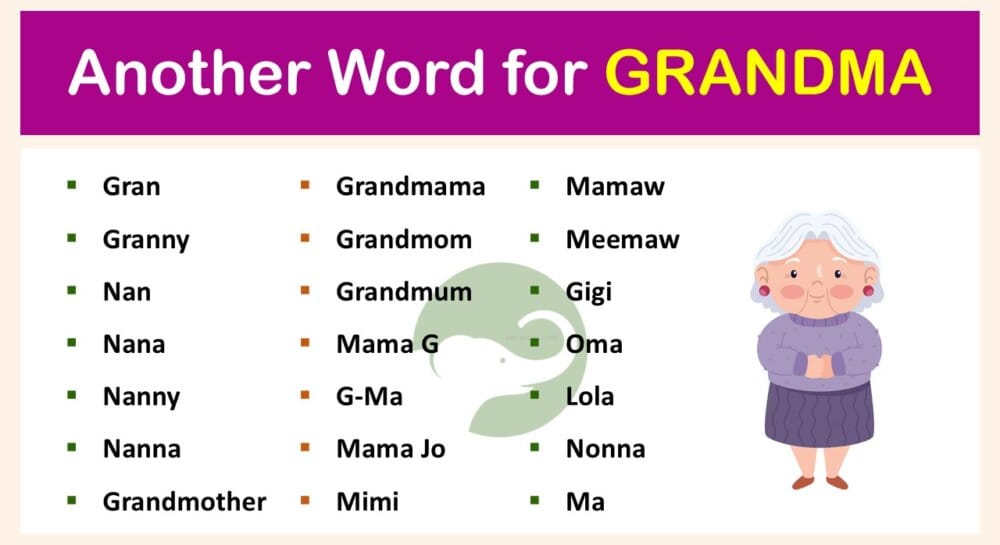 Another Word for GRANDMA

- Gran
- Granny
- Nan
- Nana
- Nanny
- Nanna
- Grandmother

- Grandmama
- Grandmom
- Grandmum
- Mama G
- G-Ma
- Mama Jo
- Mimi

- Mamaw
- Meemaw
- Gigi
- Oma
- Lola
- Nonna
- Ma